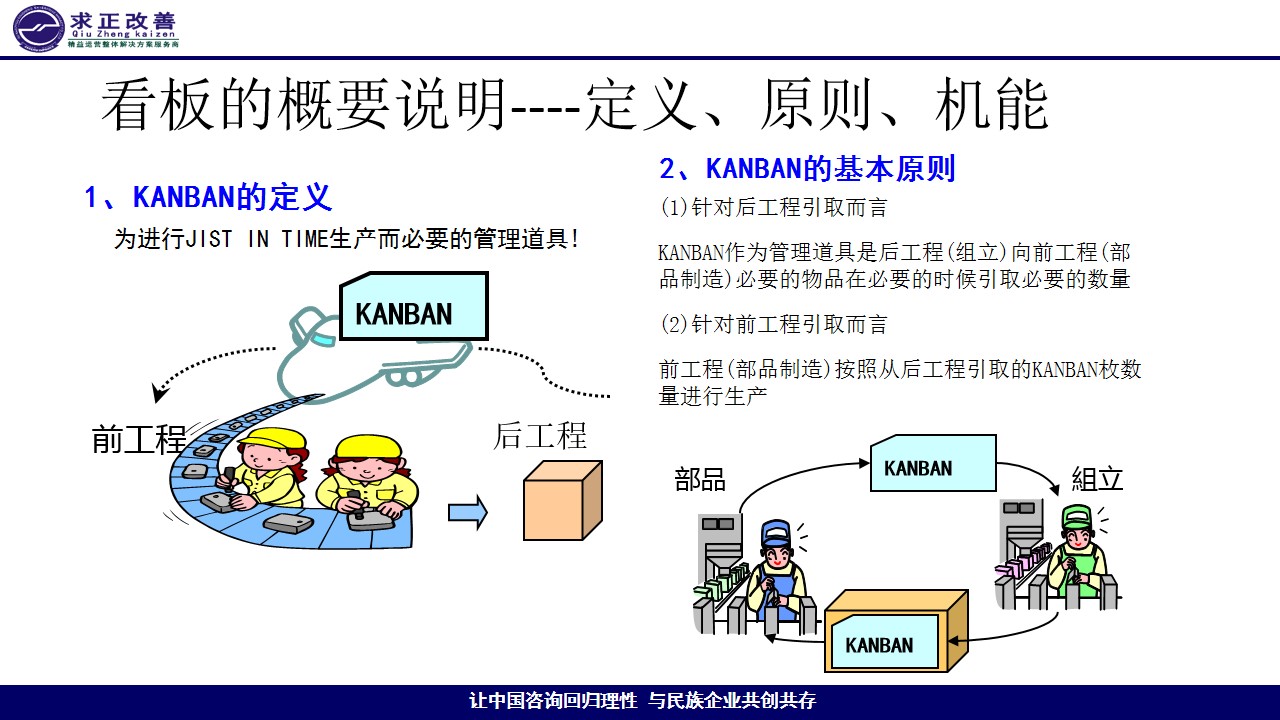 求正改善
Qiu Zheng kaizen
精益运营整体解决方案服务商

看板的概要说明----定义、原则、机能

1、KANBAN的定义

为进行JIST IN TIME生产而必要的管理道具!

KANBAN

前工程

后工程

2、KANBAN的基本原则

(1)针对后工程引取而言

KANBAN作为管理道具是后工程(组立)向前工程(部品制造)必要的物品在必要的时候引取必要的数量

(2)针对前工程引取而言

前工程(部品制造)按照从后工程引取的KANBAN枚数量进行生产

部品

KANBAN

组立

KANBAN

让中国咨询回归理性 与民族企业共创共存